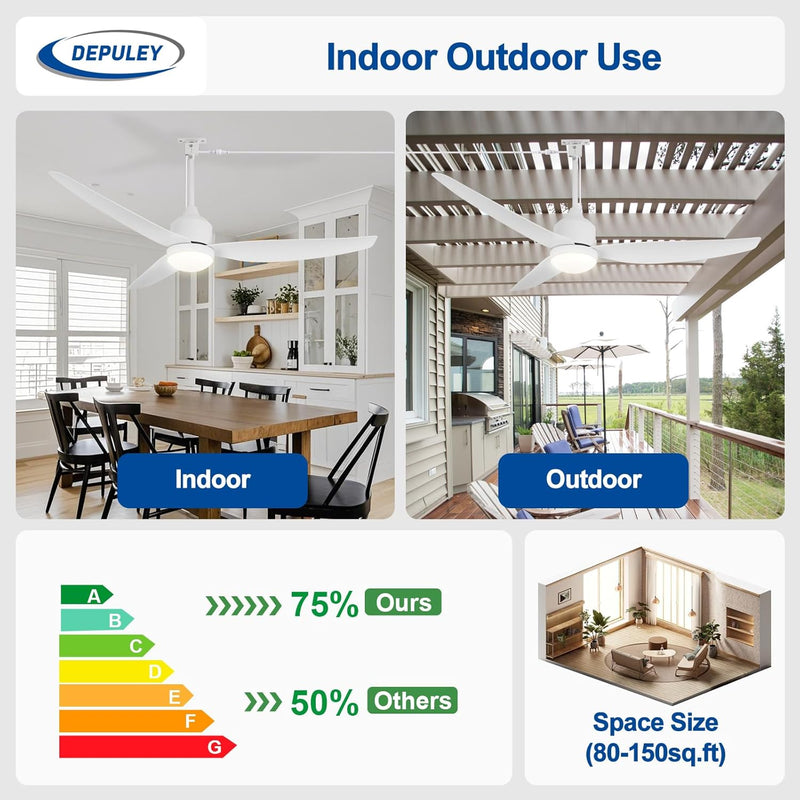 DEPULEY

Indoor Outdoor Use

Indoor

Outdoor

A
B
C
D
E
F
G

75% Ours

50% Others

Space Size
(80-150sq.ft)